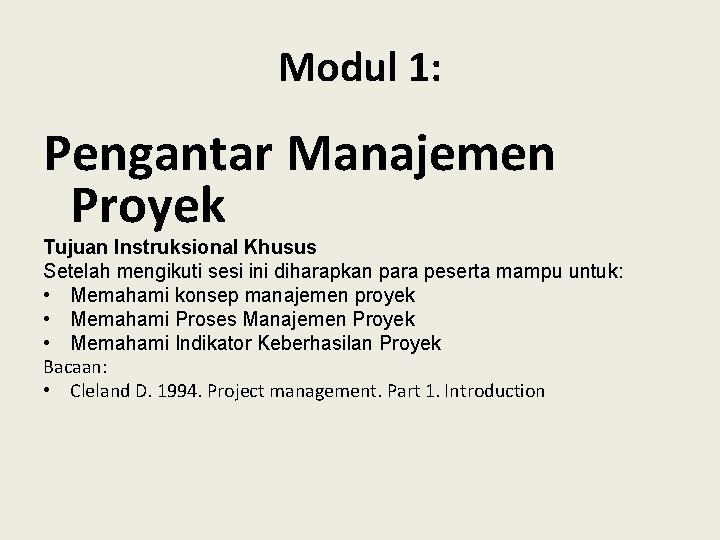 Modul 1:

Pengantar Manajemen Proyek

Tujuan Instruksional Khusus
Setelah mengikuti sesi ini diharapkan para peserta mampu untuk:
• Memahami konsep manajemen proyek
• Memahami Proses Manajemen Proyek
• Memahami Indikator Keberhasilan Proyek
Bacaan:
• Cleland D. 1994. Project management. Part 1. Introduction